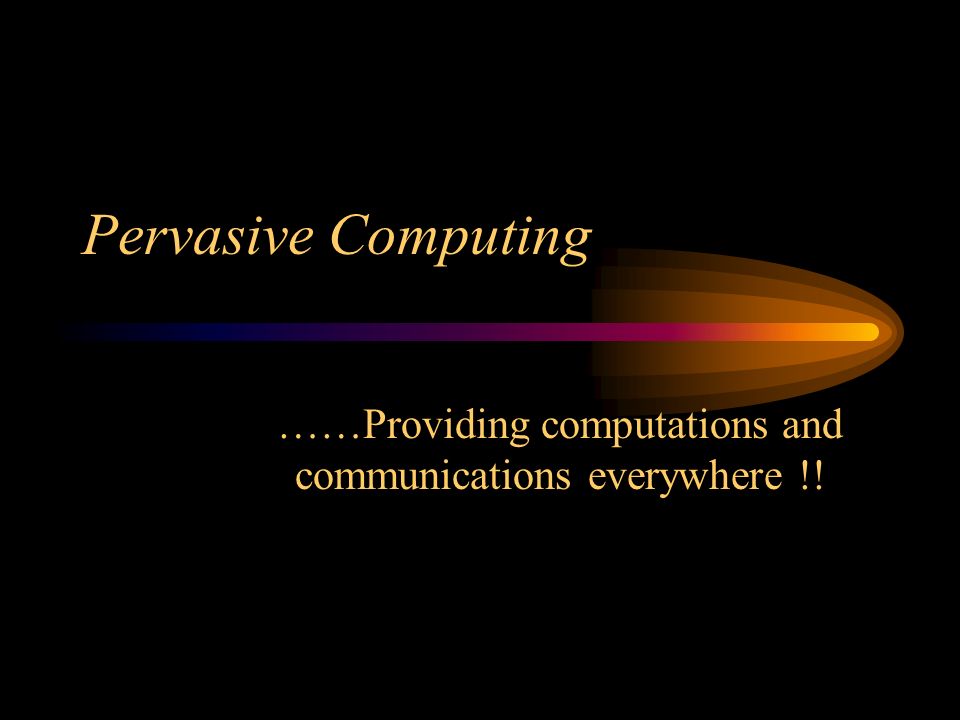 Pervasive Computing

……Providing computations and communications everywhere !!